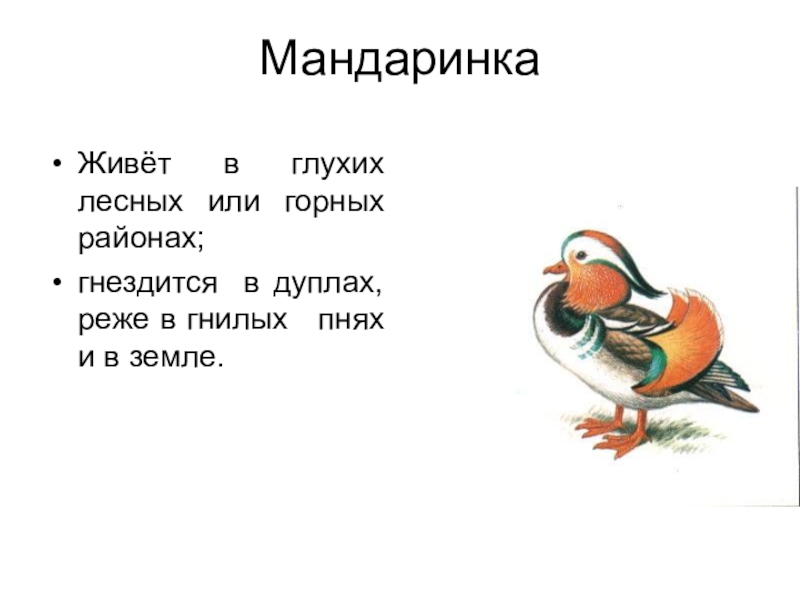 Мандаринка

• Живёт в глухих лесных или горных районах;

• гнездится в дуплах, реже в гнилых пнях и в земле.